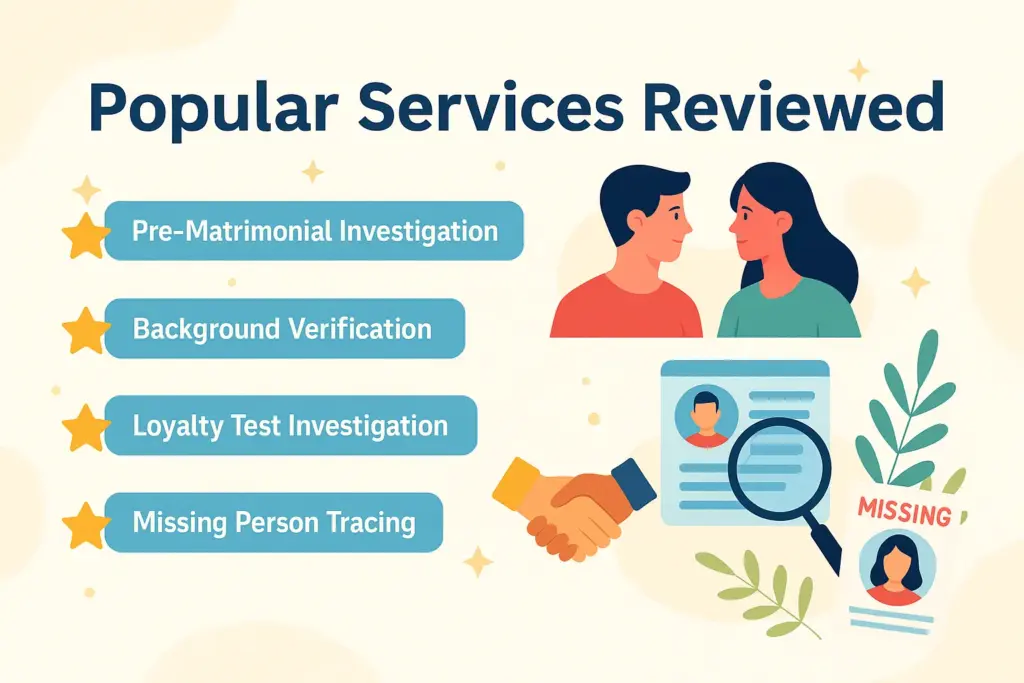 Popular Services Reviewed

Pre-Matrimonial Investigation

Background Verification

Loyalty Test Investigation

Missing Person Tracing

MISSING